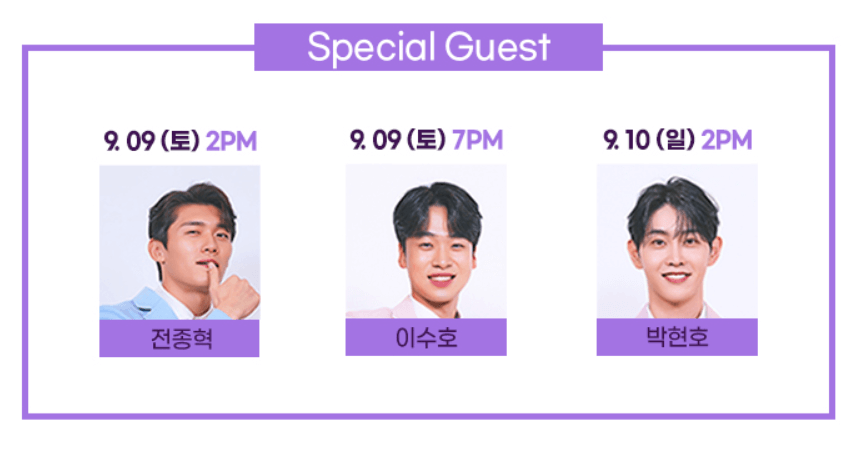 Special Guest

9. 09 (토) 2PM
전종혁

9. 09 (토) 7PM
이수호

9. 10 (일) 2PM
박현호